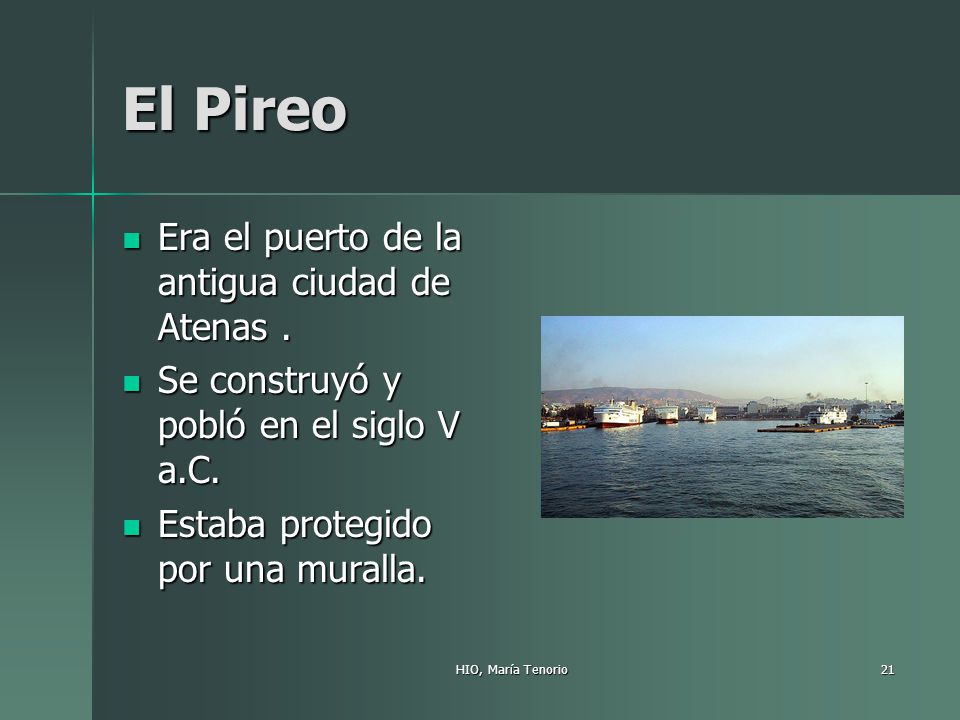 El Pireo

- Era el puerto de la antigua ciudad de Atenas .
- Se construyó y pobló en el siglo V a.C.
- Estaba protegido por una muralla.

HIO, María Tenorio

21